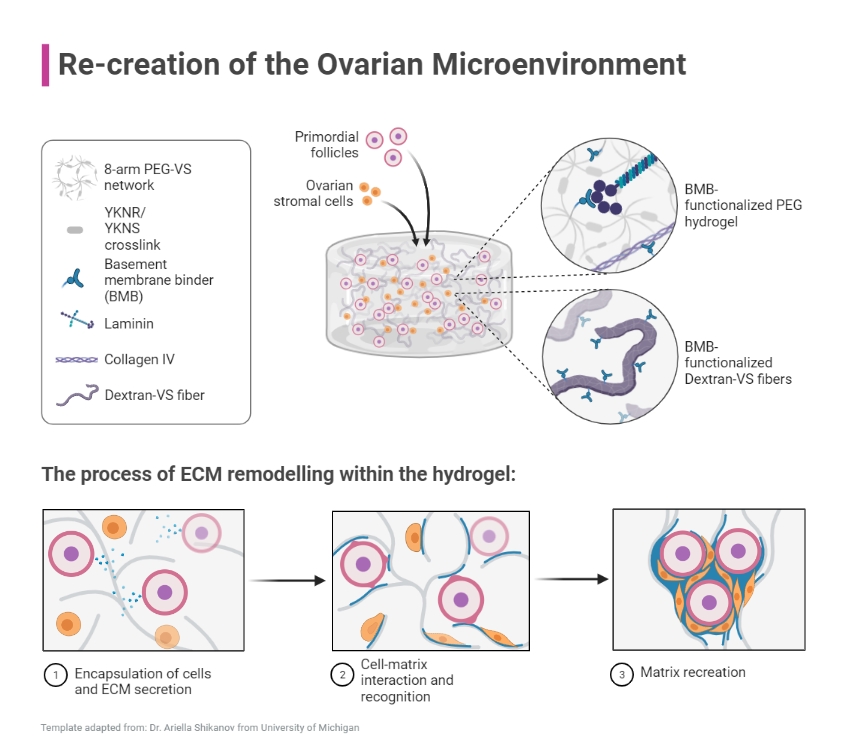 Re-creation of the Ovarian Microenvironment

8-arm PEG-VS network

YKNR/ YKNS crosslink

Basement membrane binder (BMB)

Laminin

Collagen IV

Dextran-VS fiber

Primordial follicles

Ovarian stromal cells

BMB-functionalized PEG hydrogel

BMB-functionalized Dextran-VS fibers

The process of ECM remodelling within the hydrogel:

1 Encapsulation of cells and ECM secretion

2 Cell-matrix interaction and recognition

3 Matrix recreation

Template adapted from: Dr. Ariella Shikanov from University of Michigan